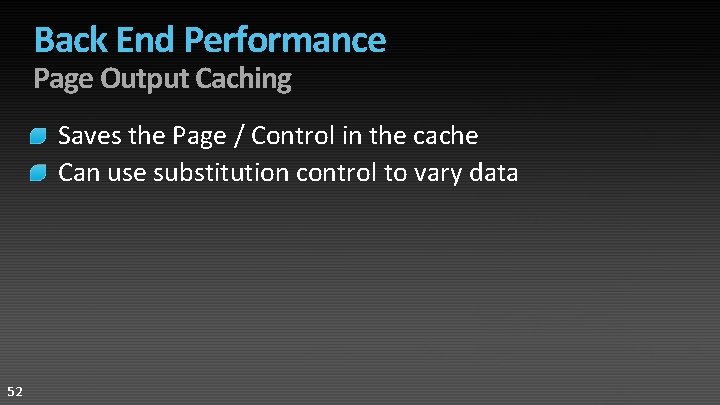 Back End Performance
Page Output Caching

Saves the Page / Control in the cache
Can use substitution control to vary data

52